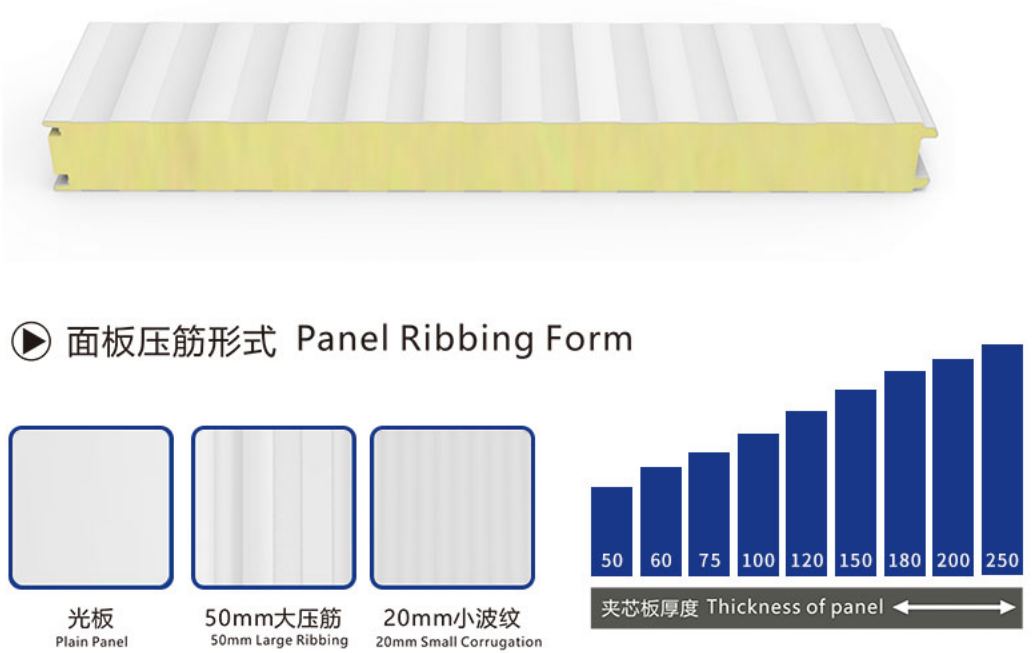 面板压筋形式 Panel Ribbing Form

光板
Plain Panel

50mm大压筋
50mm Large Ribbing

20mm小波纹
20mm Small Corrugation

50 60 75 100 120 150 180 200 250

夹芯板厚度 Thickness of panel